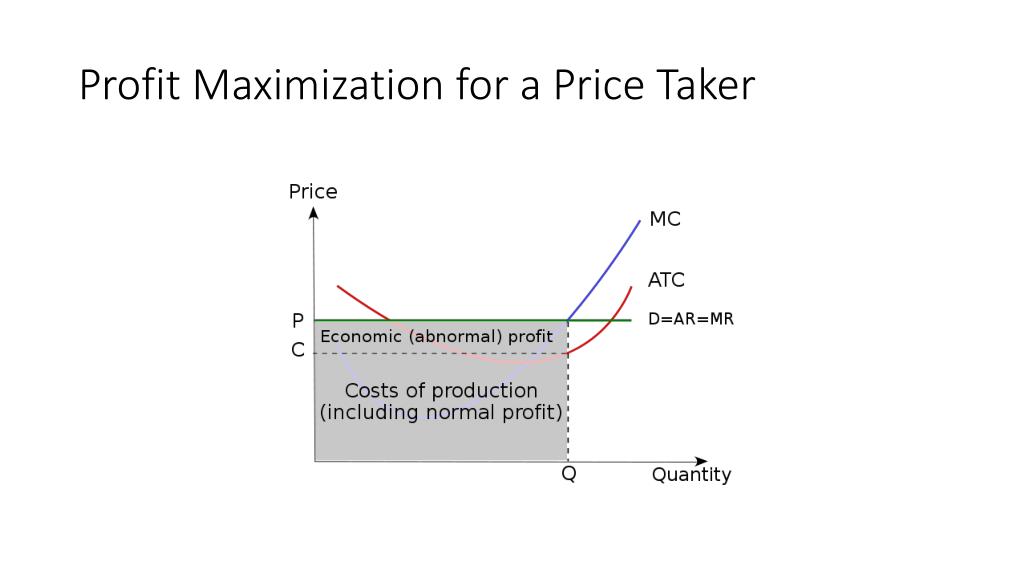 Profit Maximization for a Price Taker

Price

MC

ATC

P

D=AR=MR

Economic (abnormal) profit

C

Costs of production (including normal profit)

Q

Quantity